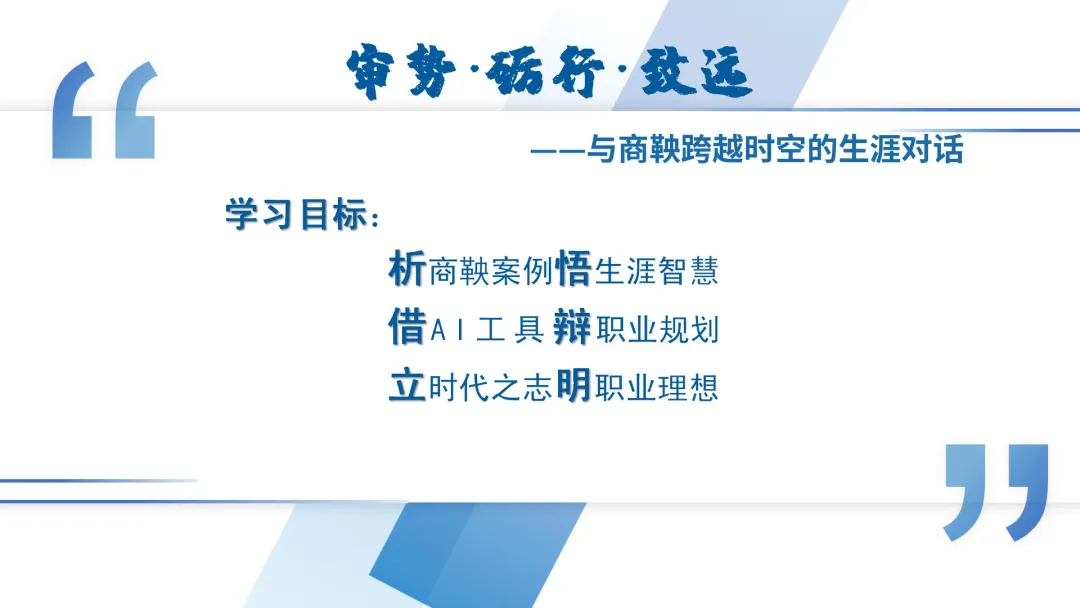 审势·砺行·致远

——与商鞅跨越时空的生涯对话

学习目标：

析商鞅案例悟生涯智慧

借AI工具辩职业规划

立时代之志明职业理想